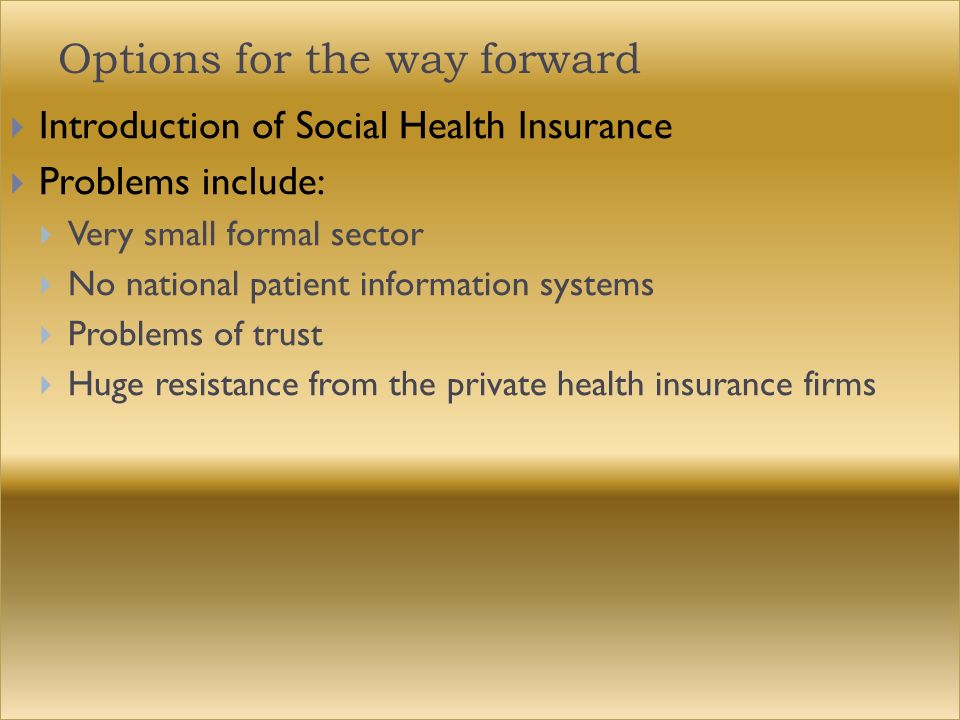 Options for the way forward

Introduction of Social Health Insurance

Problems include:

Very small formal sector

No national patient information systems

Problems of trust

Huge resistance from the private health insurance firms